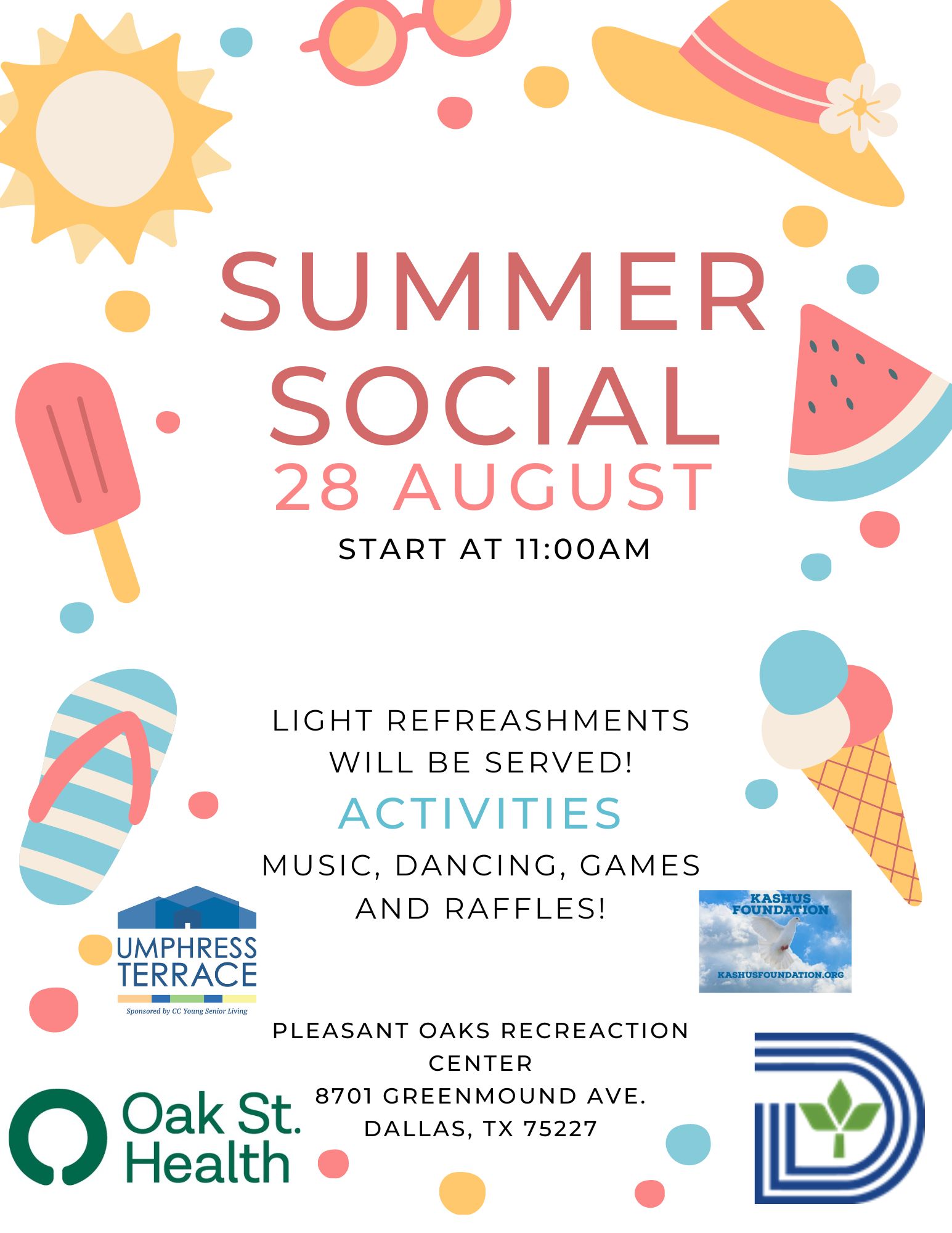 SUMMER SOCIAL
28 AUGUST
START AT 11:00AM

LIGHT REFREASHMENTS WILL BE SERVED!
ACTIVITIES
MUSIC, DANCING, GAMES AND RAFFLES!

UMPHRESS TERRACE
Sponsored by CC Young Senior Living

KASHUS FOUNDATION
KASHUSFOUNDATION.ORG

PLEASANT OAKS RECREACTION CENTER
8701 GREENMOUND AVE.
DALLAS, TX 75227

Oak St. Health